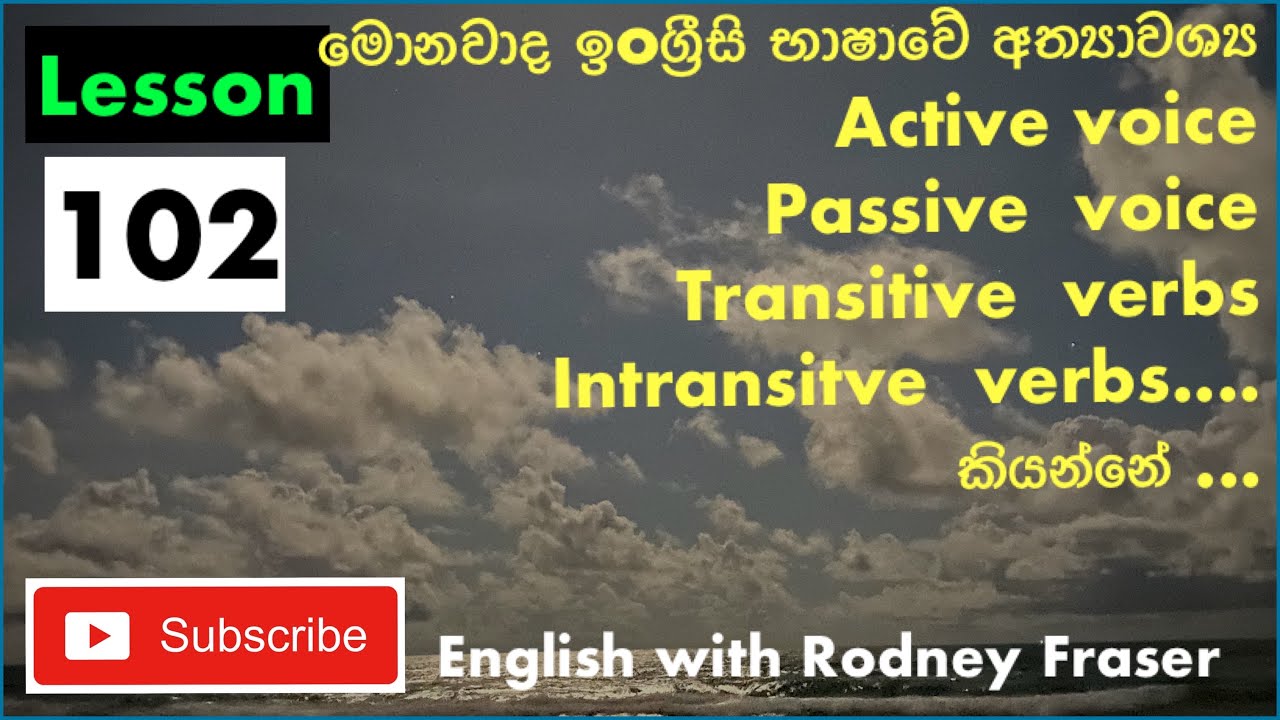 Lesson

102

මොනවාද ඉංග්‍රීසි භාෂාවේ අත්‍යාවශ්‍ය

Active voice
Passive voice
Transitive verbs
Intransitve verbs....
කියන්නේ ...

Subscribe

English with Rodney Fraser